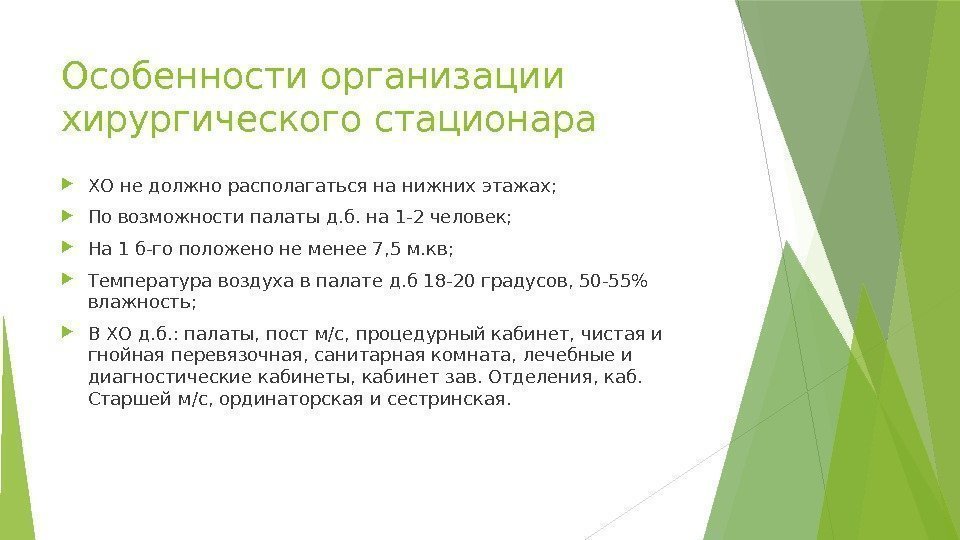 Особенности организации хирургического стационара

ХО не должно располагаться на нижних этажах;

По возможности палаты д.б. на 1-2 человек;

На 1 б-го положено не менее 7,5 м.кв;

Температура воздуха в палате д.б 18-20 градусов, 50-55% влажность;

В ХО д.б.: палаты, пост м/с, процедурный кабинет, чистая и гнойная перевязочная, санитарная комната, лечебные и диагностические кабинеты, кабинет зав. Отделения, каб. Старшей м/с, ординаторская и сестринская.